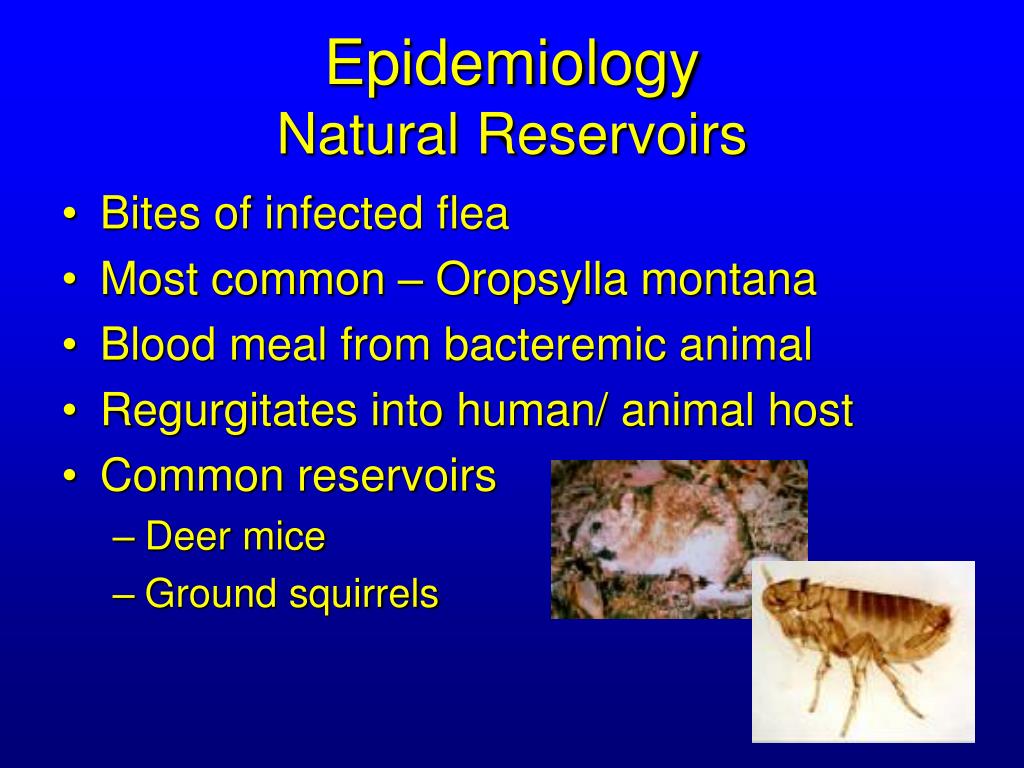 Epidemiology
Natural Reservoirs

• Bites of infected flea
• Most common – Oropsylla montana
• Blood meal from bacteremic animal
• Regurgitates into human/ animal host
• Common reservoirs
  – Deer mice
  – Ground squirrels